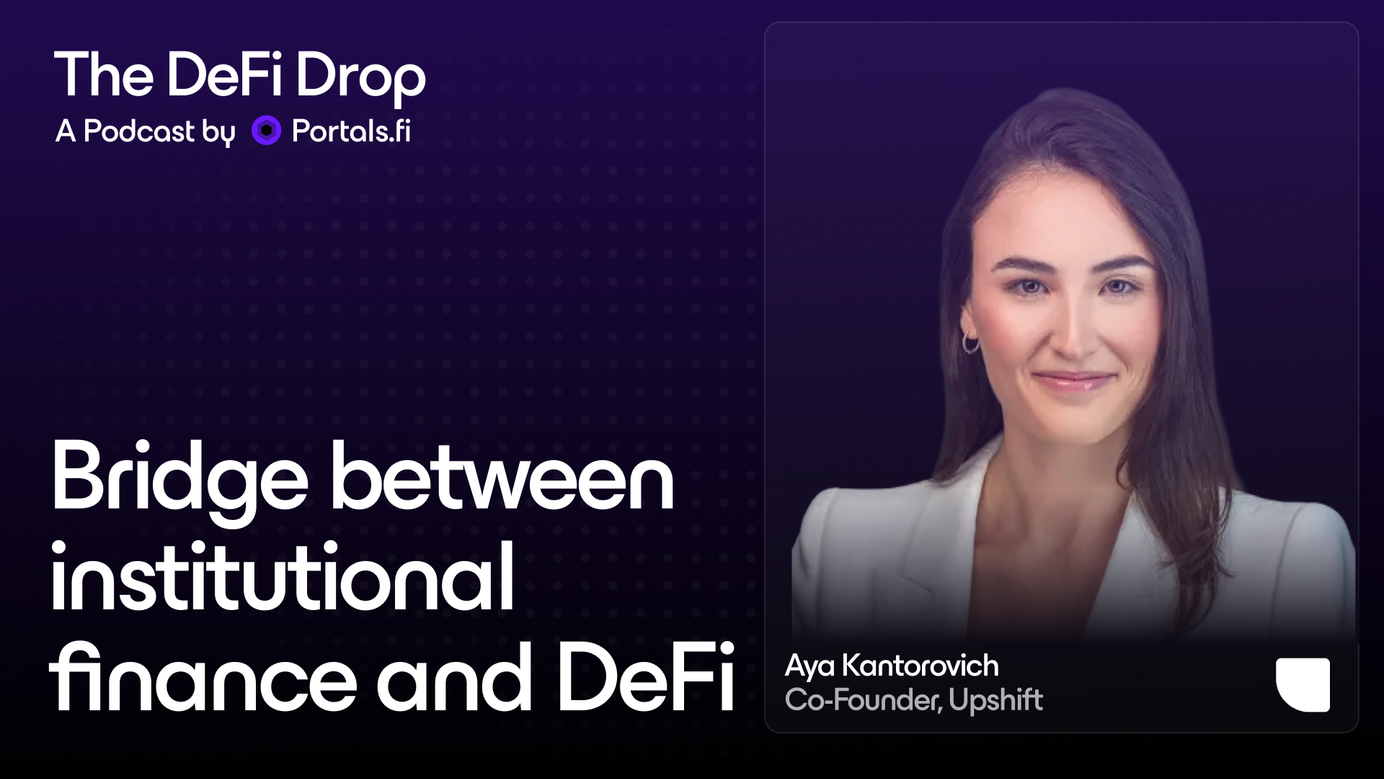 The DeFi Drop
A Podcast by Portals.fi

Bridge between institutional finance and DeFi

Aya Kantorovich
Co-Founder, Upshift